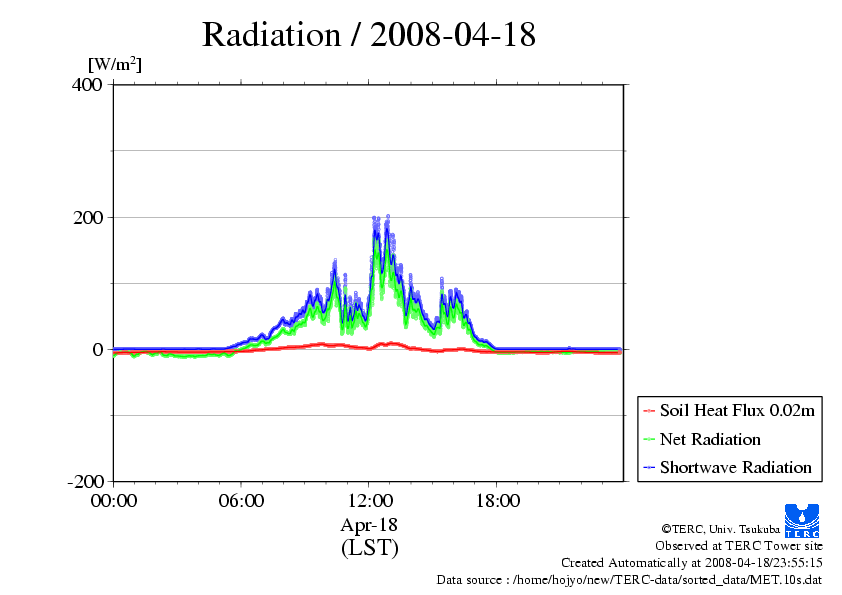 Radiation / 2008-04-18

[W/m$^2$]

400

200

0

-200

00:00

06:00

12:00

18:00

Apr-18
(LST)

Soil Heat Flux 0.02m
Net Radiation
Shortwave Radiation

TERC

©TERC, Univ. Tsukuba
Observed at TERC Tower site
Created Automatically at 2008-04-18/23:55:15
Data source : /home/hojyo/new/TERC-data/sorted_data/MET.10s.dat